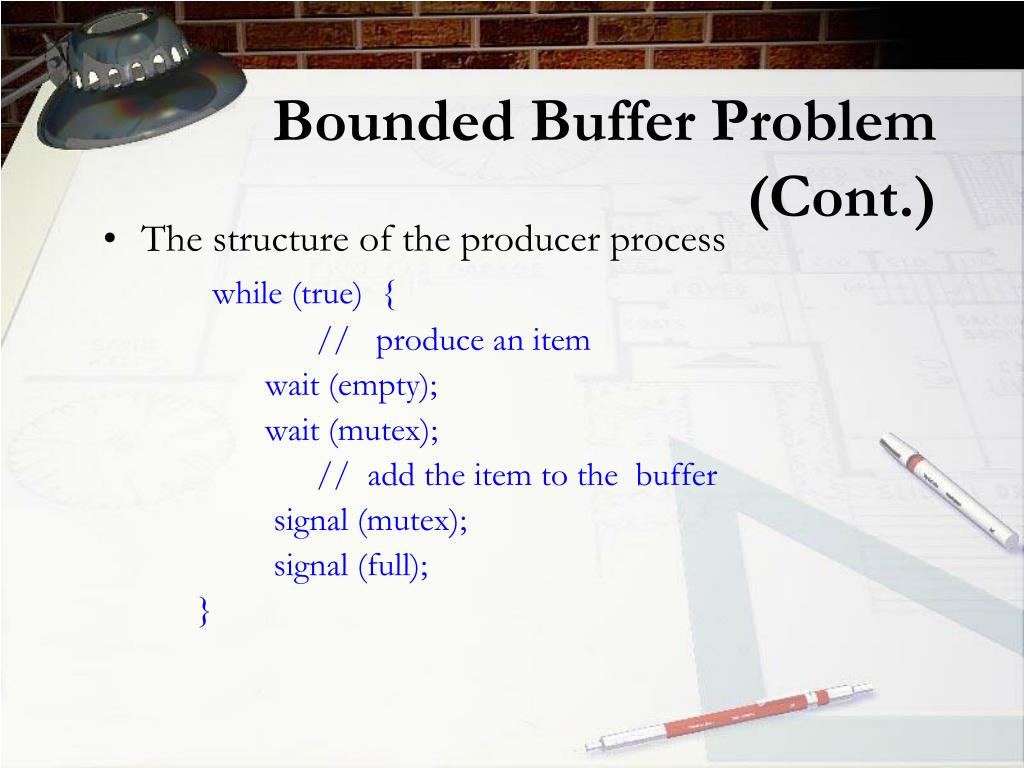 Bounded Buffer Problem (Cont.)

• The structure of the producer process

while (true) {
// produce an item
wait (empty);
wait (mutex);
// add the item to the buffer
signal (mutex);
signal (full);
}